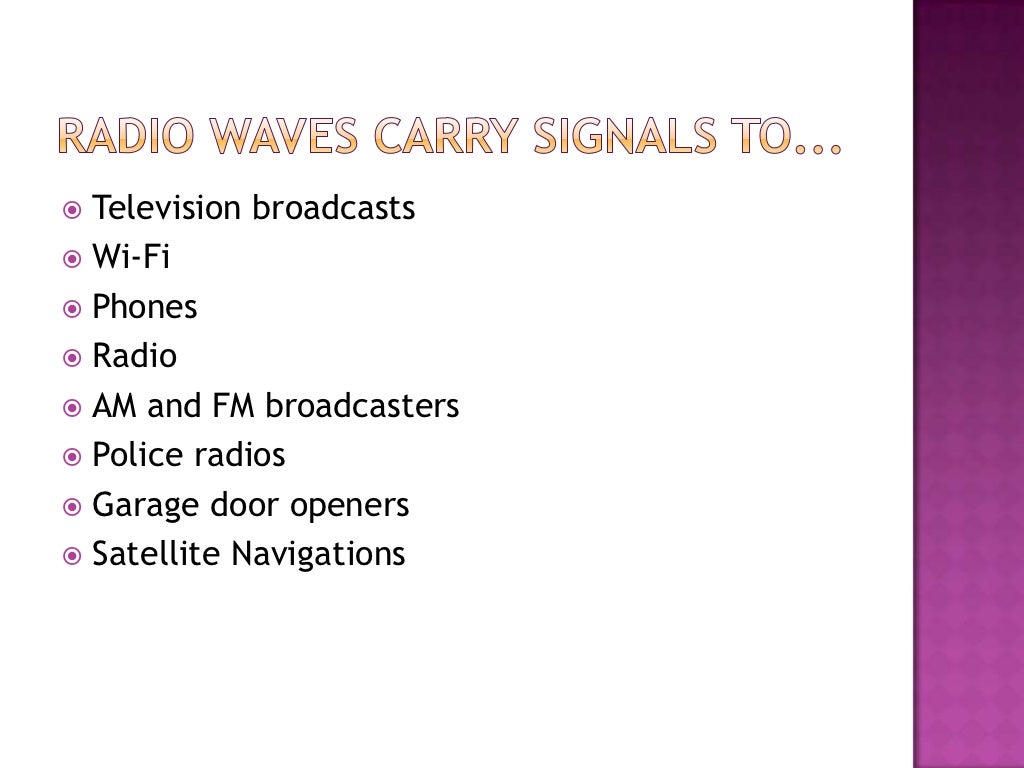 RADIO WAVES CARRY SIGNALS TO…

Television broadcasts
Wi-Fi
Phones
Radio
AM and FM broadcasters
Police radios
Garage door openers
Satellite Navigations